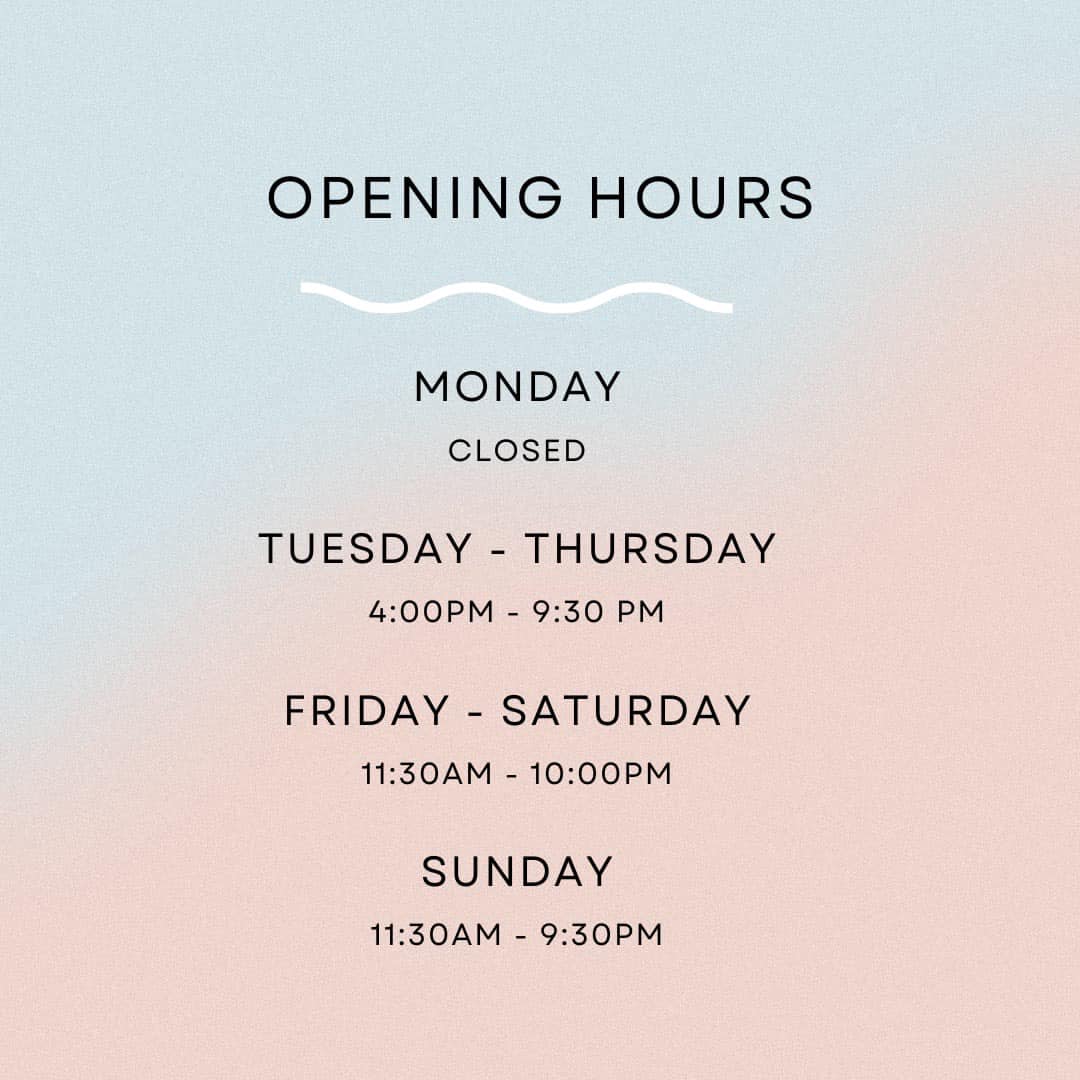 OPENING HOURS

MONDAY

CLOSED

TUESDAY - THURSDAY

4:00PM - 9:30 PM

FRIDAY - SATURDAY

11:30AM - 10:00PM

SUNDAY

11:30AM - 9:30PM